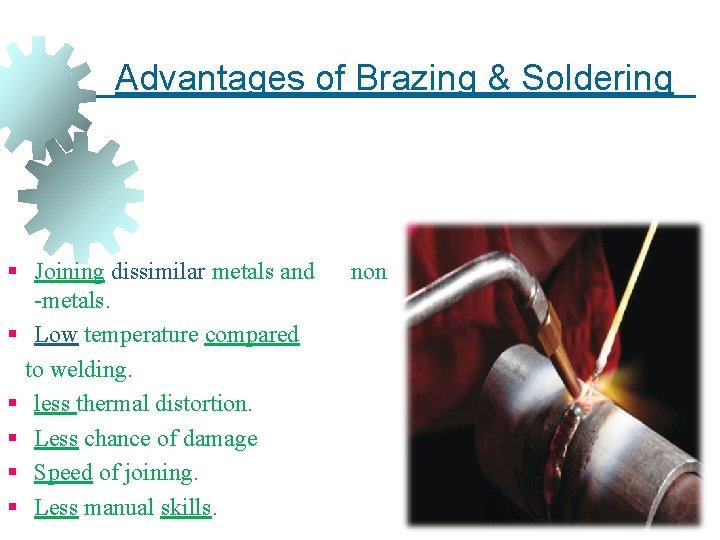 Advantages of Brazing & Soldering

- Joining dissimilar metals and non -metals.
- Low temperature compared to welding.
- less thermal distortion.
- Less chance of damage
- Speed of joining.
- Less manual skills.